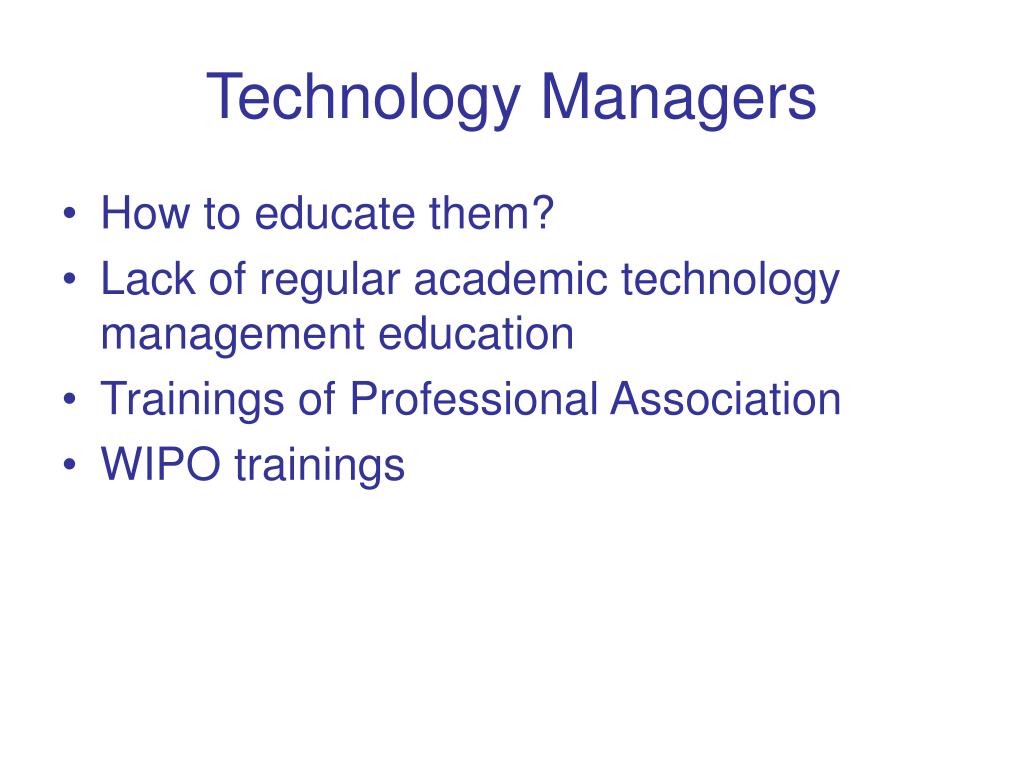 Technology Managers

• How to educate them?
• Lack of regular academic technology management education
• Trainings of Professional Association
• WIPO trainings